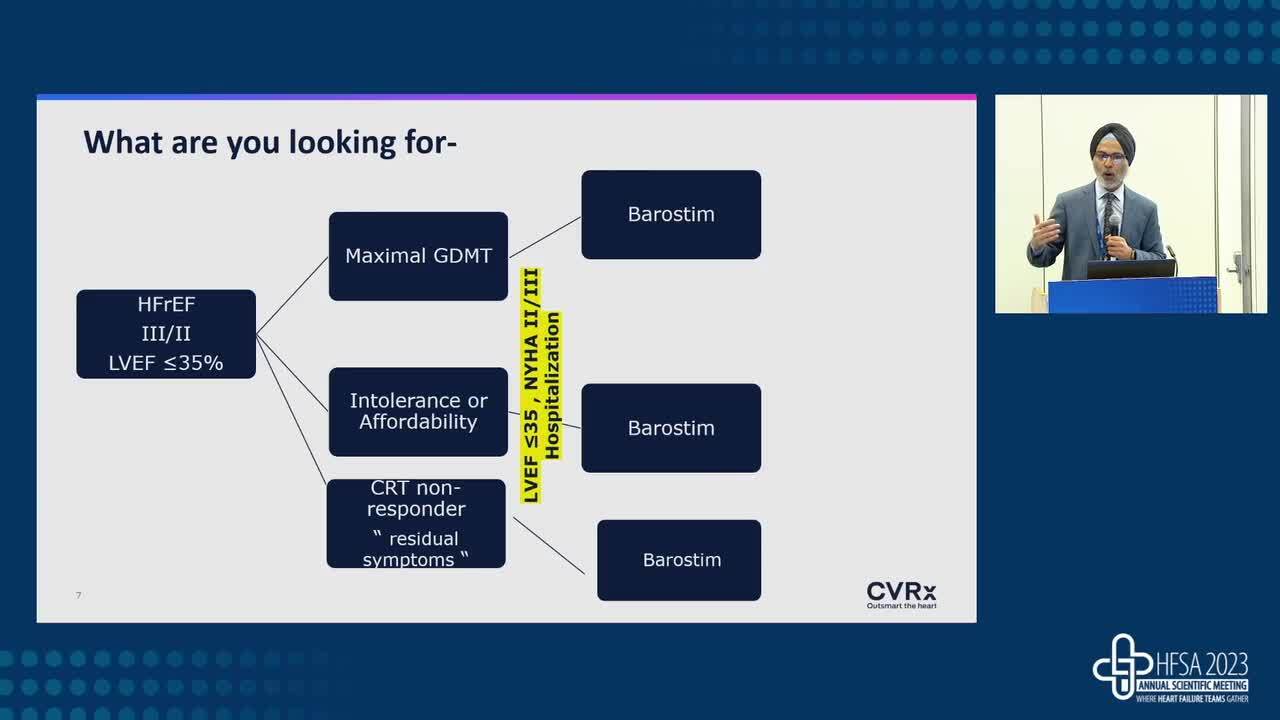 What are you looking for-

HFrEF
III/II
LVEF ≤35%

Maximal GDMT

Intolerance or Affordability

CRT non-responder
" residual symptoms "

LVEF ≤35 , NYHA II/III
Hospitalization

Barostim

Barostim

Barostim

7

CVRx
Outsmart the heart

HFSA 2023
ANNUAL SCIENTIFIC MEETING
WHERE HEART FAILURE TEAMS GATHER